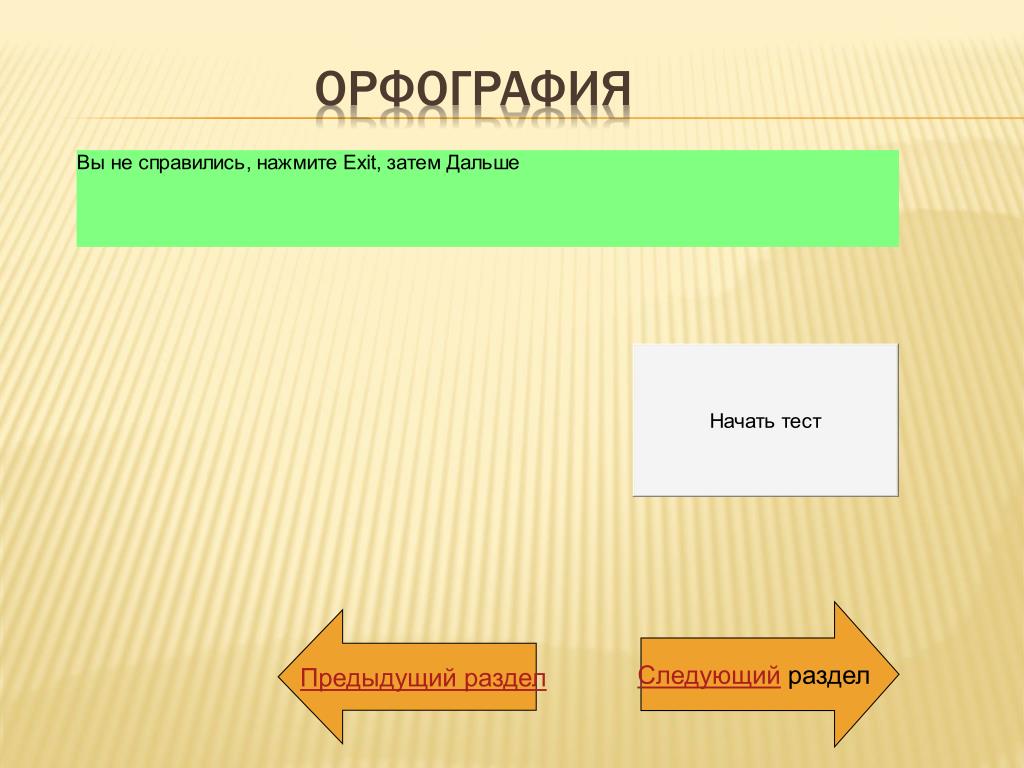 ОРФОГРАФИЯ

Вы не справились, нажмите Exit, затем Дальше

Начать тест

Предыдущий раздел

Следующий раздел